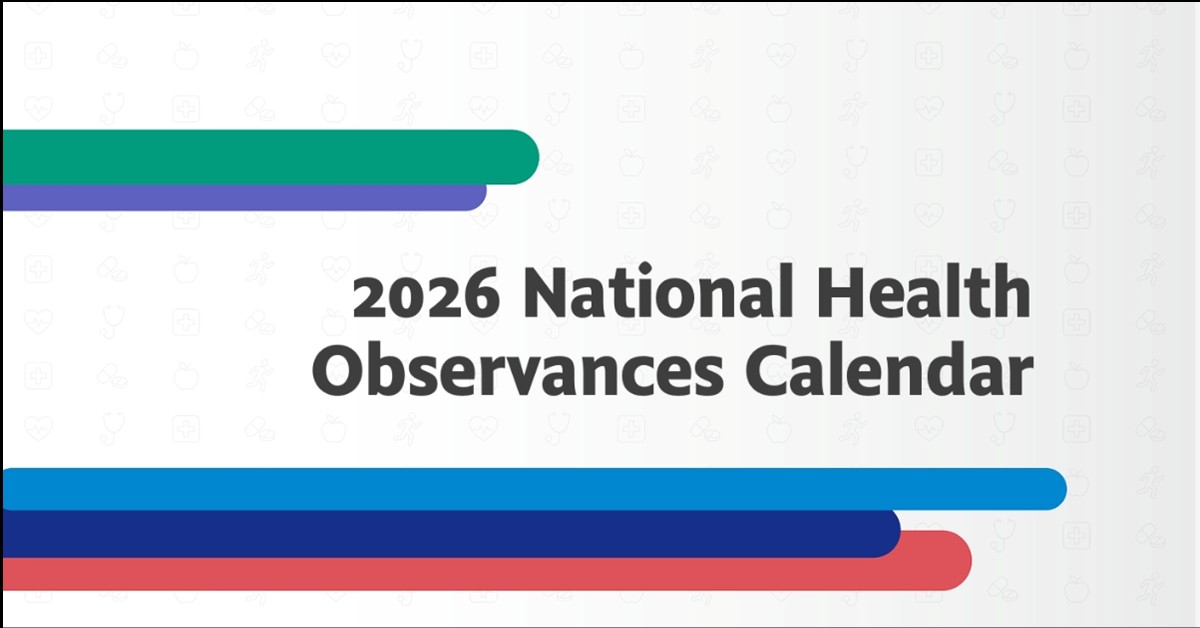 2026 National Health Observances Calendar